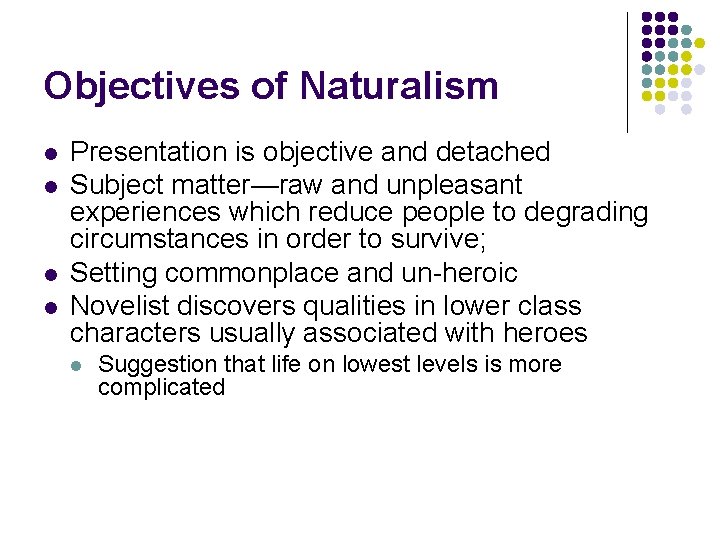 Objectives of Naturalism

- Presentation is objective and detached
- Subject matter—raw and unpleasant experiences which reduce people to degrading circumstances in order to survive;
- Setting commonplace and un-heroic
- Novelist discovers qualities in lower class characters usually associated with heroes
  - Suggestion that life on lowest levels is more complicated